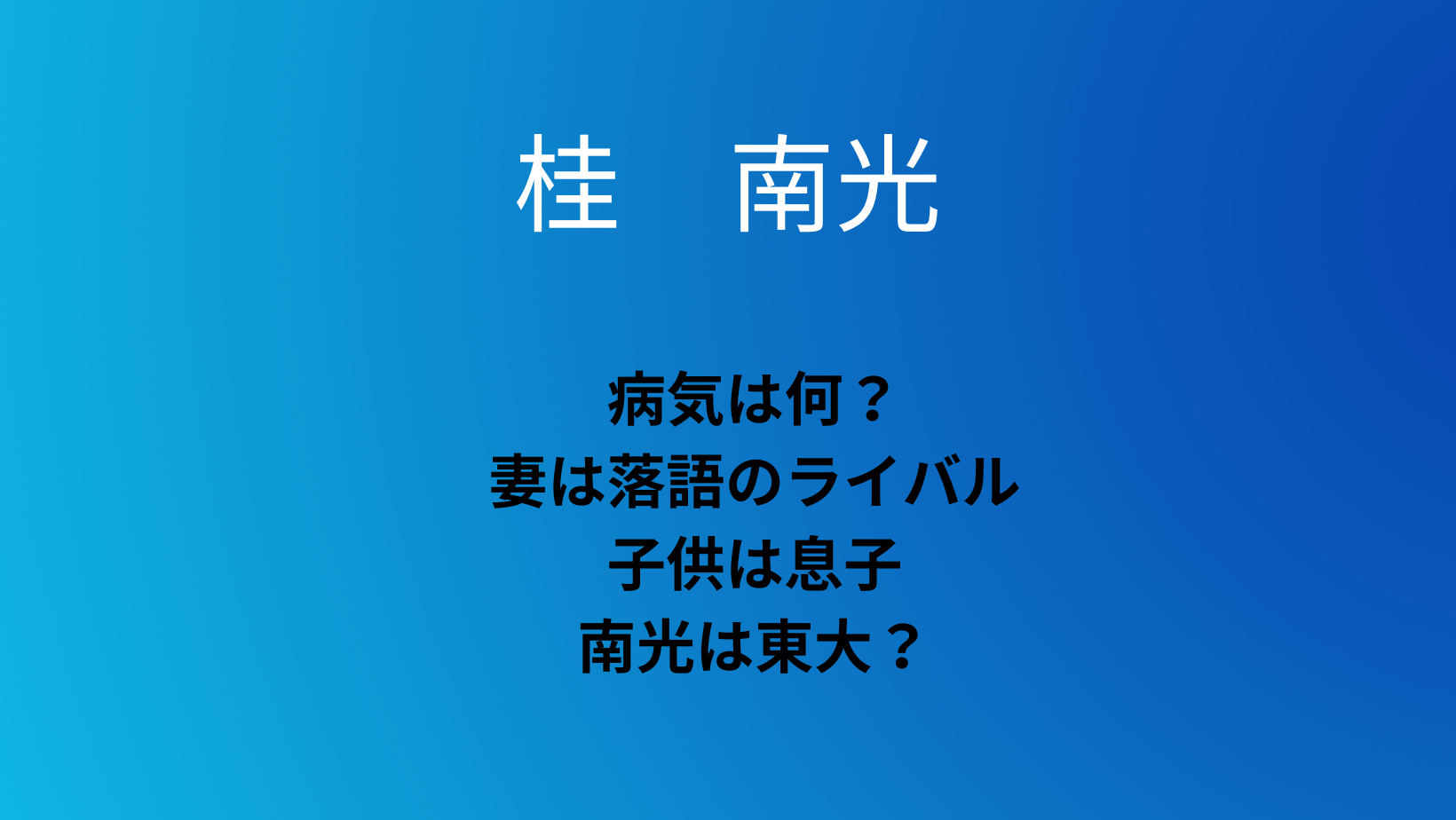 桂　南光

病気は何？
妻は落語のライバル
子供は息子
南光は東大？